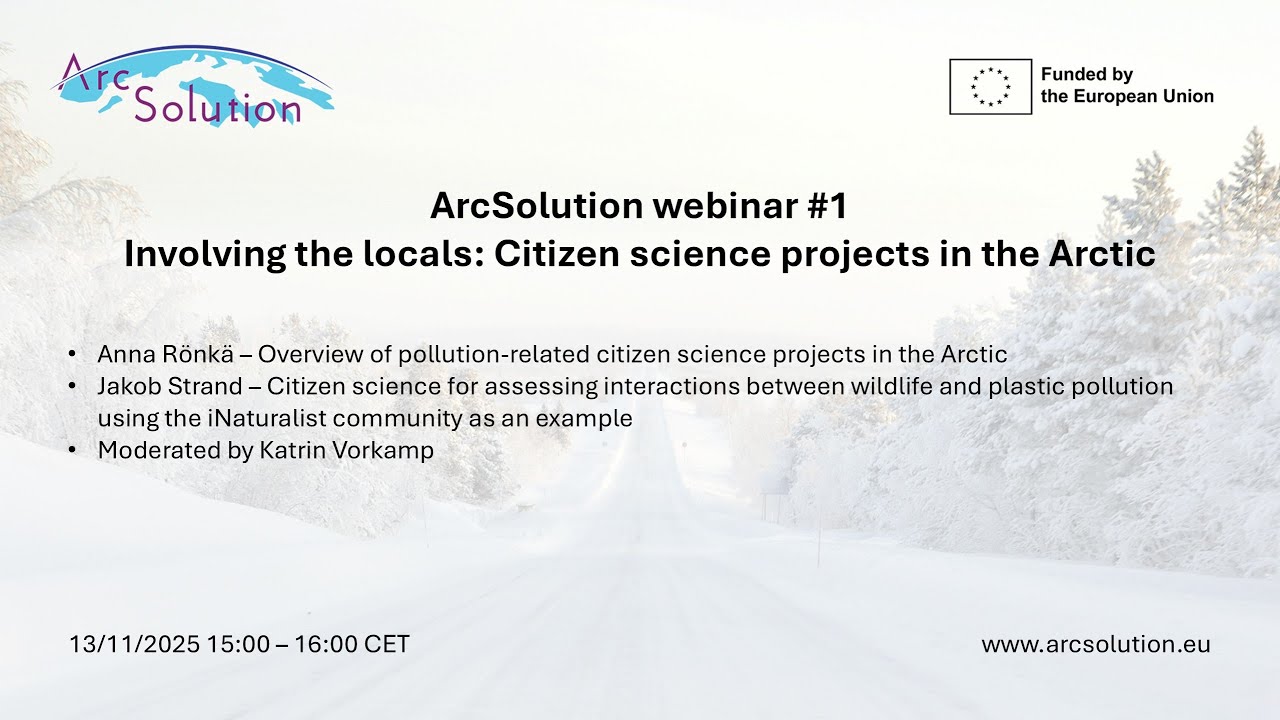 Arc Solution

Funded by the European Union

ArcSolution webinar #1
Involving the locals: Citizen science projects in the Arctic

• Anna Rönkä – Overview of pollution-related citizen science projects in the Arctic
• Jakob Strand – Citizen science for assessing interactions between wildlife and plastic pollution using the iNaturalist community as an example
• Moderated by Katrin Vorkamp

13/11/2025 15:00 – 16:00 CET

www.arcsolution.eu